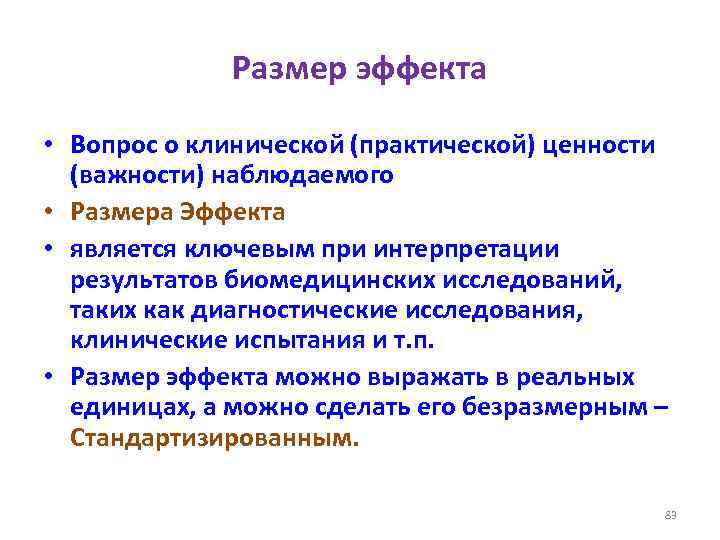 Размер эффекта

• Вопрос о клинической (практической) ценности (важности) наблюдаемого
• Размера Эффекта
• является ключевым при интерпретации результатов биомедицинских исследований, таких как диагностические исследования, клинические испытания и т.п.
• Размер эффекта можно выражать в реальных единицах, а можно сделать его безразмерным – Стандартизированным.

83